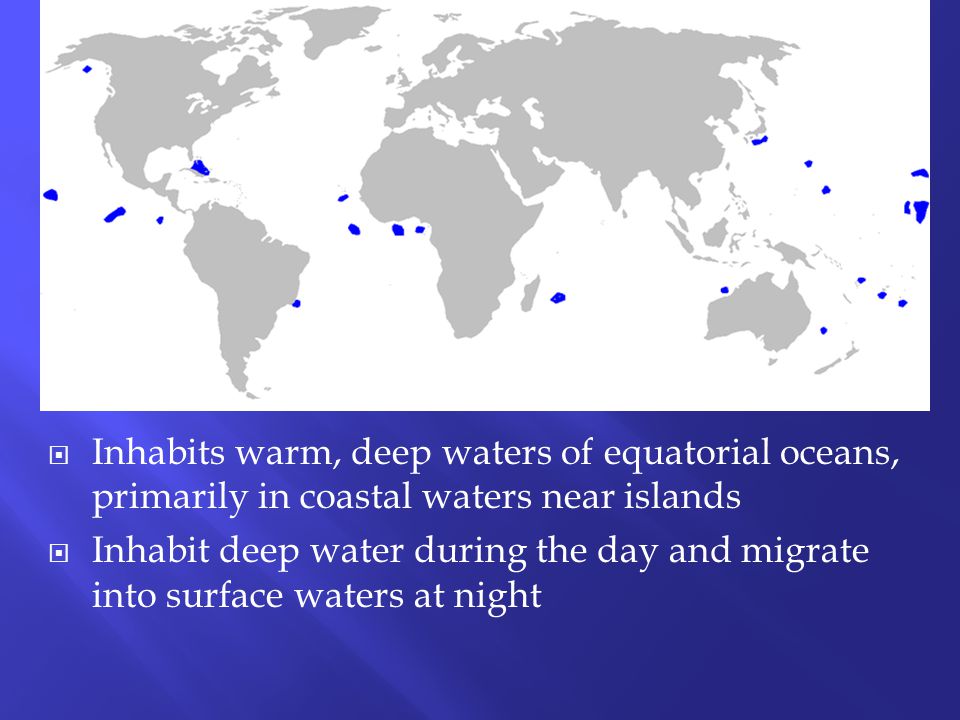 Inhabits warm, deep waters of equatorial oceans, primarily in coastal waters near islands

Inhabit deep water during the day and migrate into surface waters at night